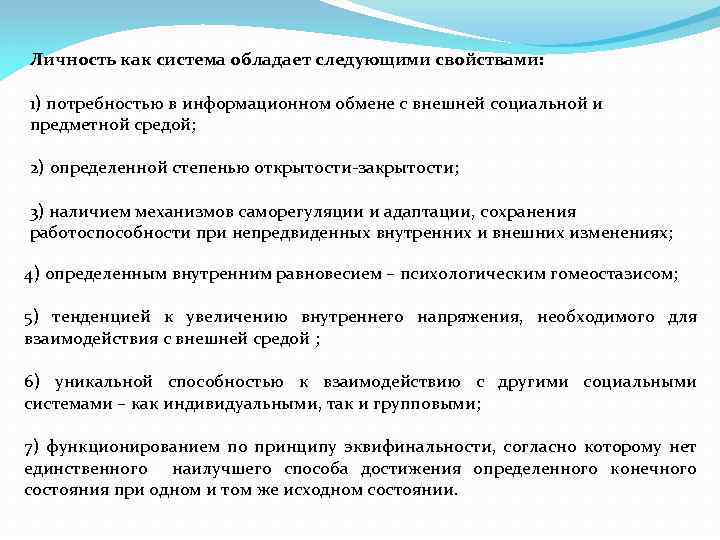 Личность как система обладает следующими свойствами:

1) потребностью в информационном обмене с внешней социальной и предметной средой;

2) определенной степенью открытости-закрытости;

3) наличием механизмов саморегуляции и адаптации, сохранения работоспособности при непредвиденных внутренних и внешних изменениях;

4) определенным внутренним равновесием – психологическим гомеостазисом;

5) тенденцией к увеличению внутреннего напряжения, необходимого для взаимодействия с внешней средой ;

6) уникальной способностью к взаимодействию с другими социальными системами – как индивидуальными, так и групповыми;

7) функционированием по принципу эквифинальности, согласно которому нет единственного наилучшего способа достижения определенного конечного состояния при одном и том же исходном состоянии.